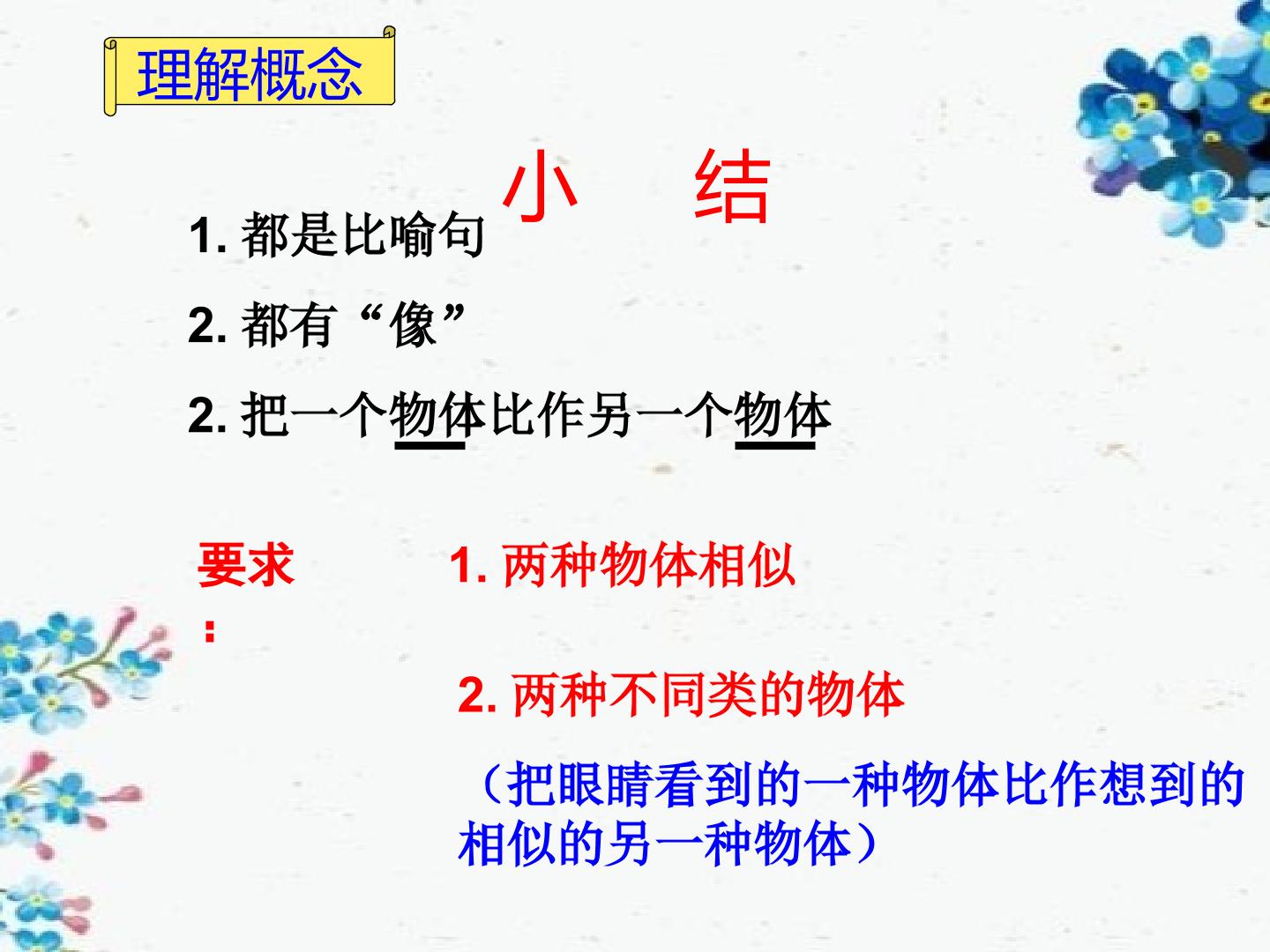 理解概念

小 结

1.都是比喻句

2.都有“像”

2.把一个物体比作另一个物体

要求：

1.两种物体相似

2.两种不同类的物体

（把眼睛看到的一种物体比作想到的相似的另一种物体）